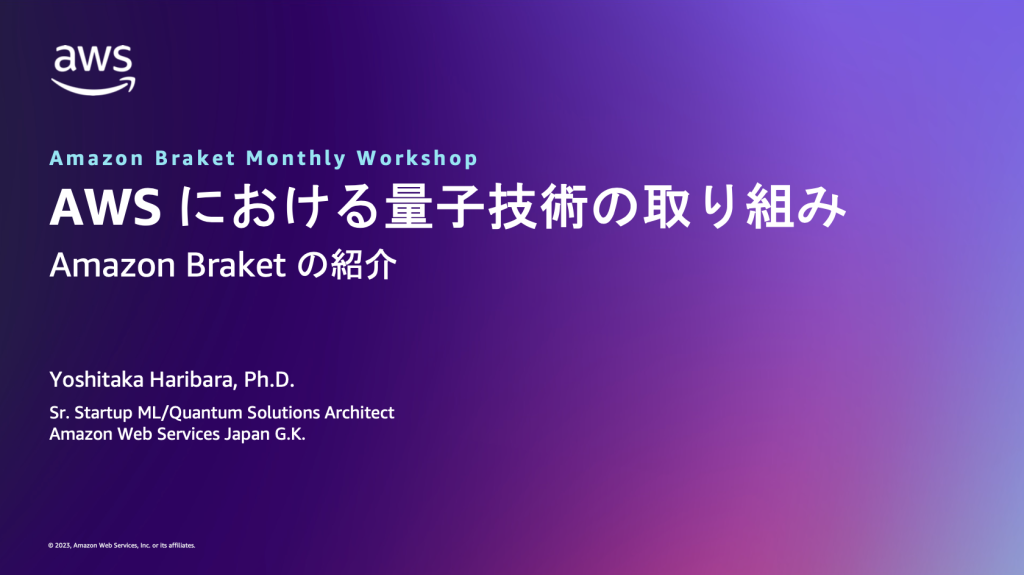 aws

Amazon Braket Monthly Workshop

AWS における量子技術の取り組み

Amazon Braket の紹介

Yoshitaka Haribara, Ph.D.

Sr. Startup ML/Quantum Solutions Architect
Amazon Web Services Japan G.K.

© 2023, Amazon Web Services, Inc. or its affiliates.